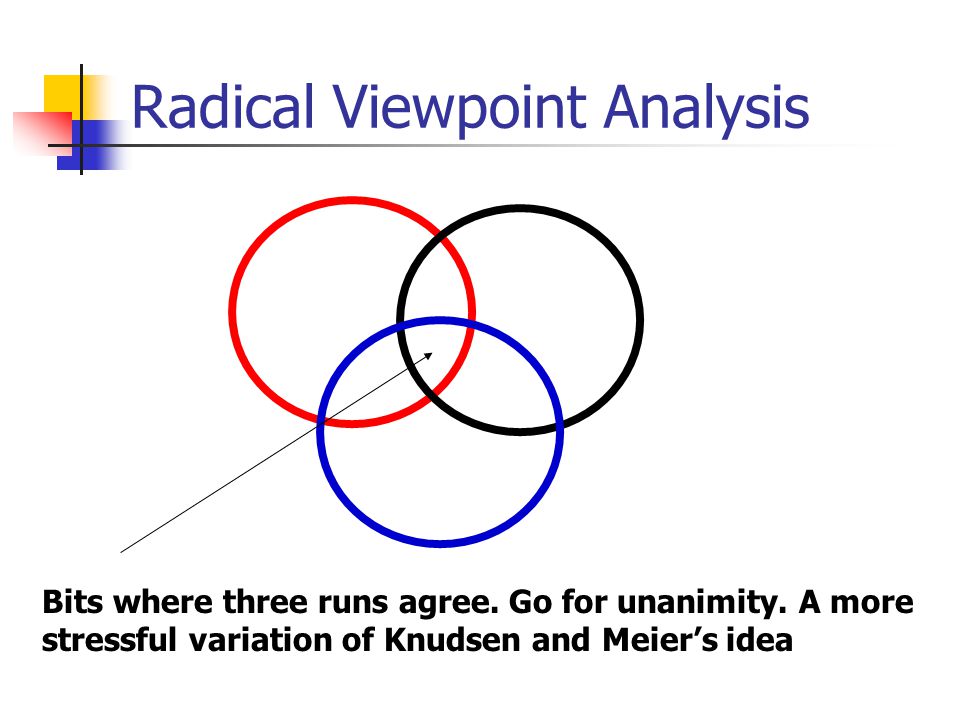 Radical Viewpoint Analysis

Bits where three runs agree. Go for unanimity. A more stressful variation of Knudsen and Meier's idea